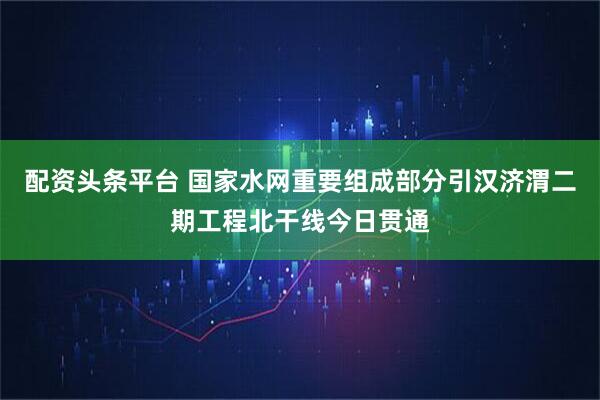 配资头条平台 国家水网重要组成部分引汉济渭二期工程北干线今日贯通